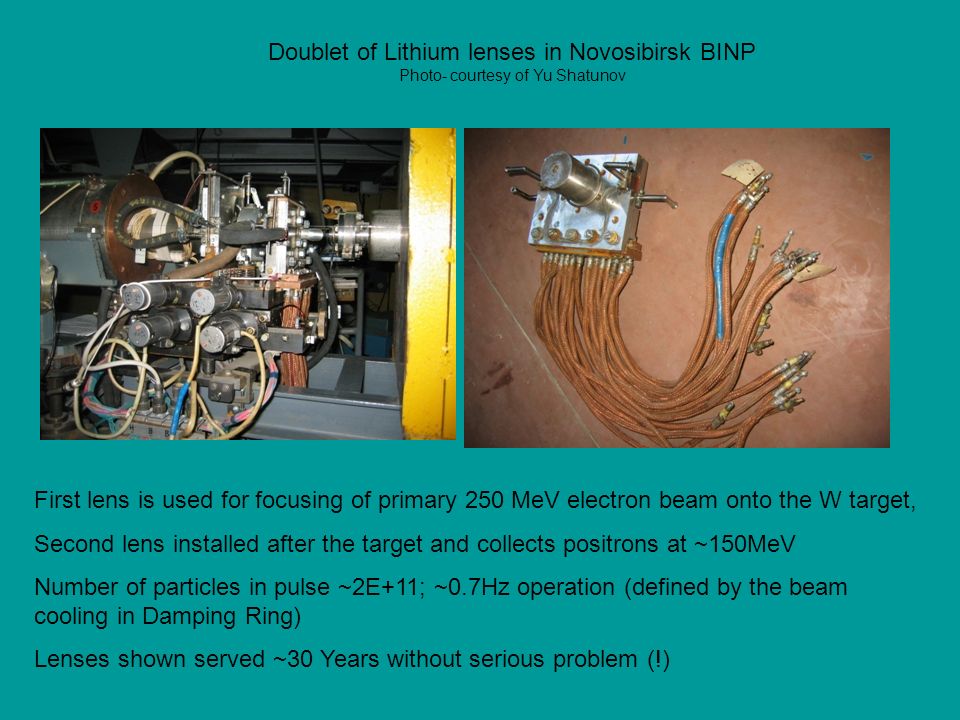 Doublet of Lithium lenses in Novosibirsk BINP
Photo- courtesy of Yu Shatunov

First lens is used for focusing of primary 250 MeV electron beam onto the W target,

Second lens installed after the target and collects positrons at ~150MeV

Number of particles in pulse ~2E+11; ~0.7Hz operation (defined by the beam cooling in Damping Ring)

Lenses shown served ~30 Years without serious problem (!)